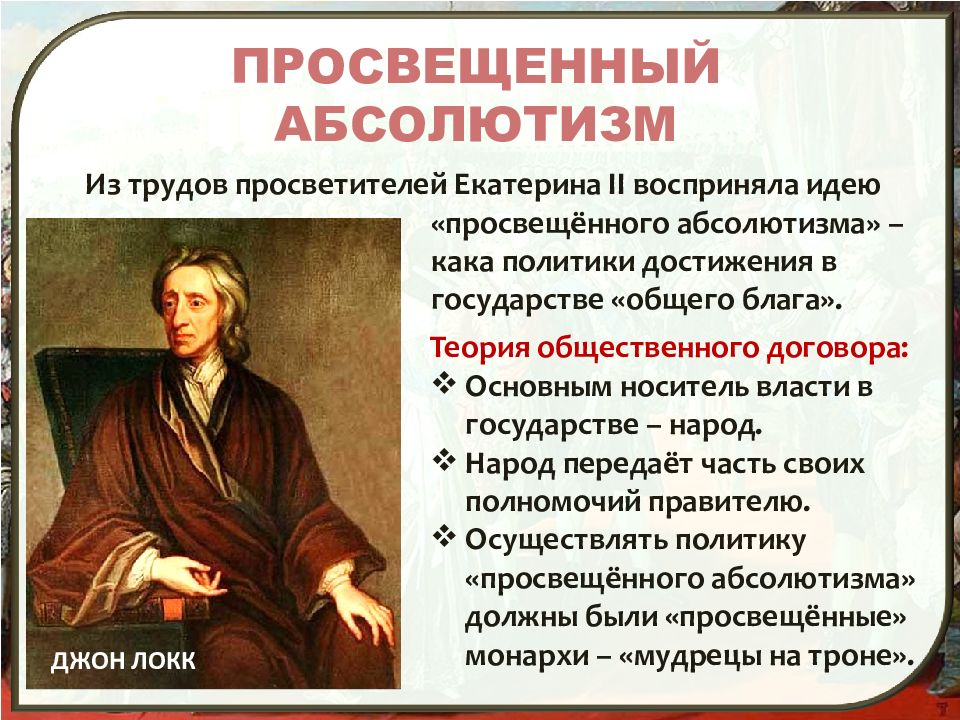 ПРОСВЕЩЕННЫЙ АБСОЛЮТИЗМ

Из трудов просветителей Екатерина II восприняла идею «просвещённого абсолютизма» – кака политики достижения в государстве «общего блага».

Теория общественного договора:
❖ Основным носитель власти в государстве – народ.
❖ Народ передаёт часть своих полномочий правителю.
❖ Осуществлять политику «просвещённого абсолютизма» должны были «просвещённые» монархи – «мудрецы на троне».

ДЖОН ЛОКК